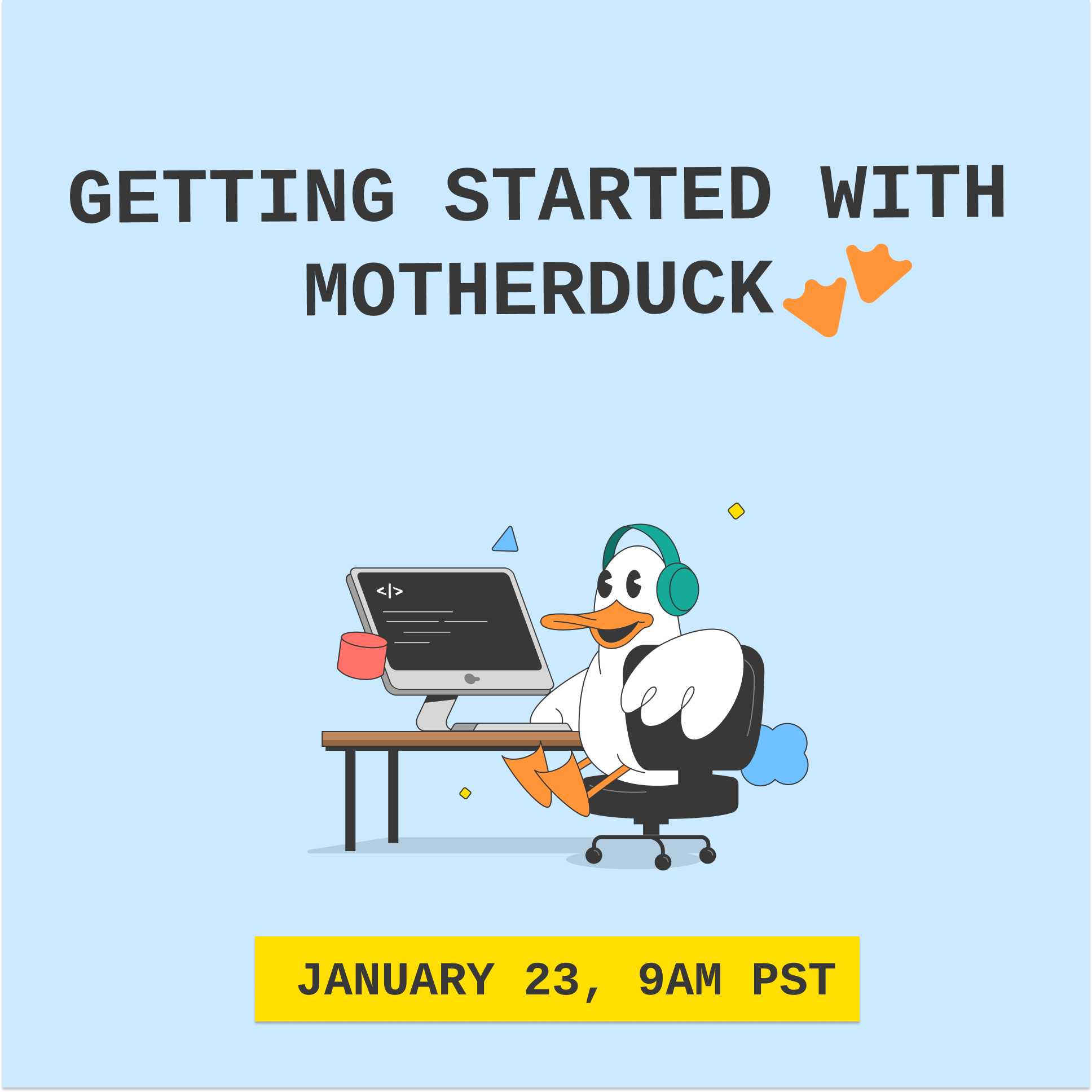 GETTING STARTED WITH MOTHERDUCK

</>

JANUARY 23, 9AM PST